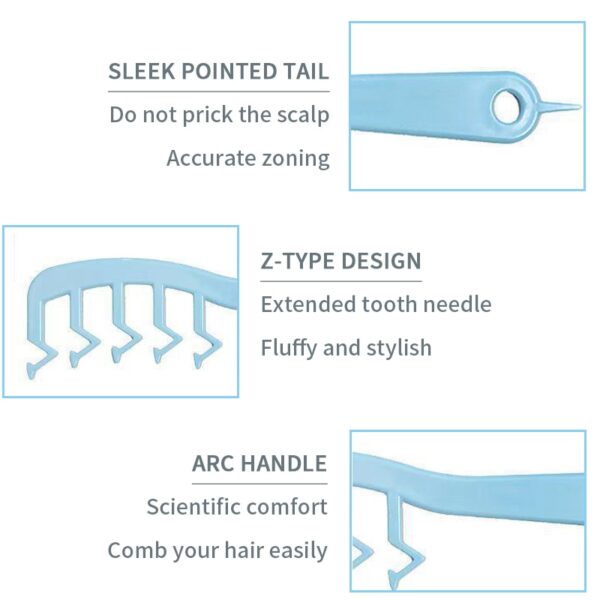 SLEEK POINTED TAIL

Do not prick the scalp

Accurate zoning

Z-TYPE DESIGN

Extended tooth needle

Fluffy and stylish

ARC HANDLE

Scientific comfort

Comb your hair easily